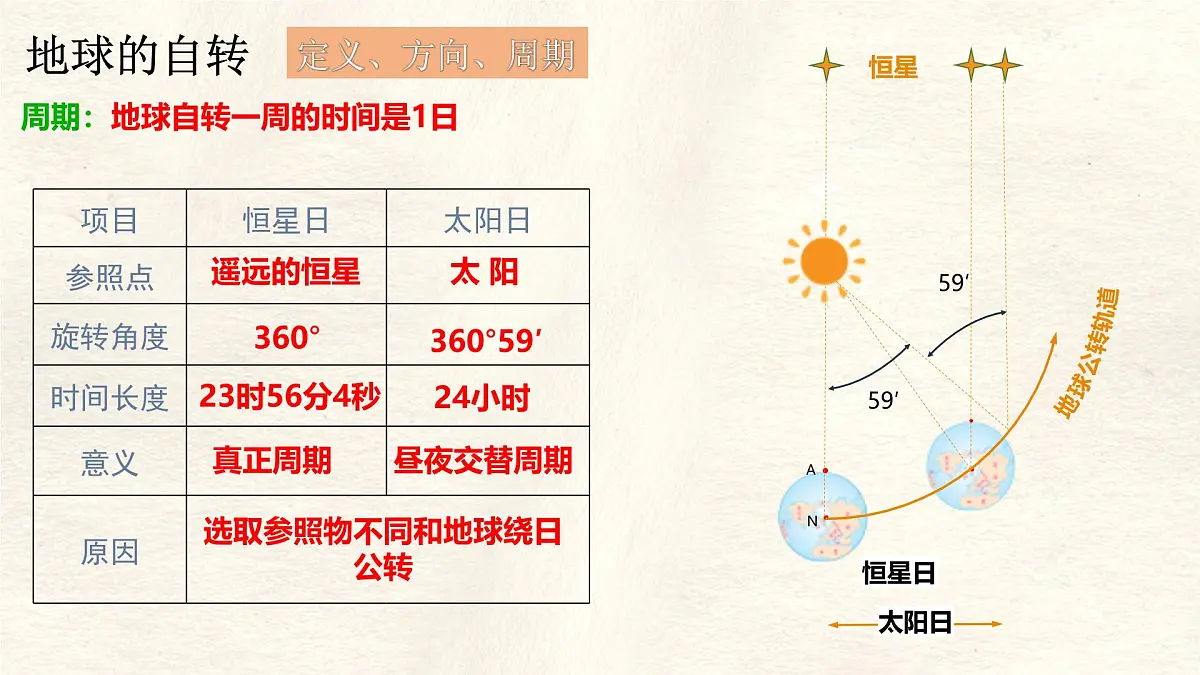 地球的自转 定义、方向、周期

周期：地球自转一周的时间是1日

| 项目 | 恒星日 | 太阳日 |
|---|---|---|
| 参照点 | 遥远的恒星 | 太 阳 |
| 旋转角度 | 360° | 360°59′ |
| 时间长度 | 23时56分4秒 | 24小时 |
| 意义 | 真正周期 | 昼夜交替周期 |
| 原因 | 选取参照物不同和地球绕日公转 | |

恒星

59′

59′

地球公转轨道

A

N

恒星日

太阳日